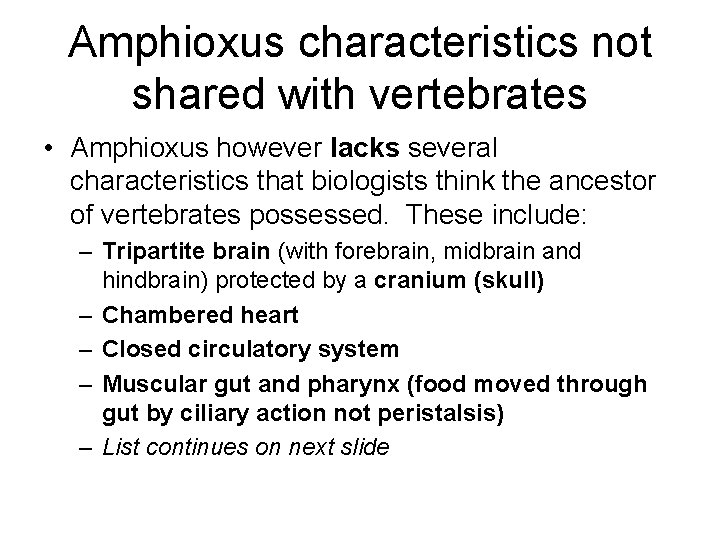 Amphioxus characteristics not shared with vertebrates

• Amphioxus however lacks several characteristics that biologists think the ancestor of vertebrates possessed. These include:

– Tripartite brain (with forebrain, midbrain and hindbrain) protected by a cranium (skull)

– Chambered heart

– Closed circulatory system

– Muscular gut and pharynx (food moved through gut by ciliary action not peristalsis)

– List continues on next slide